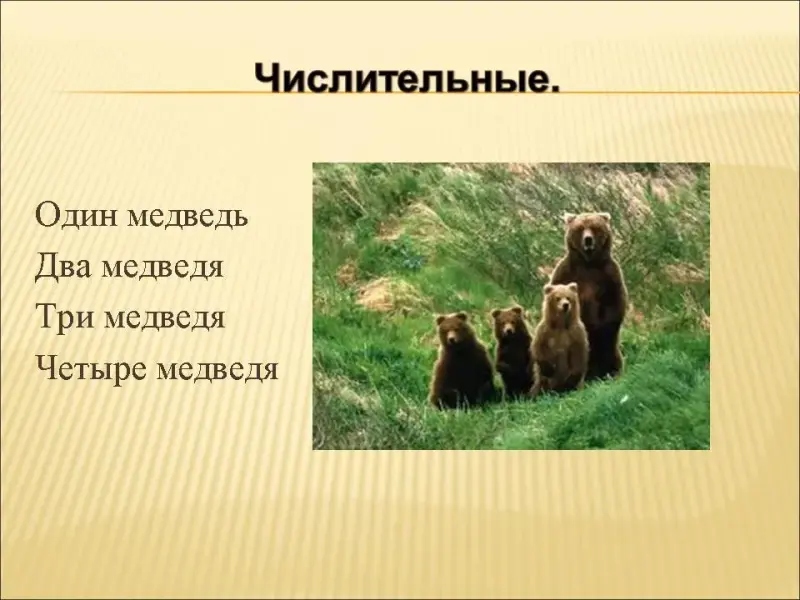 Числительные.

Один медведь
Два медведя
Три медведя
Четыре медведя